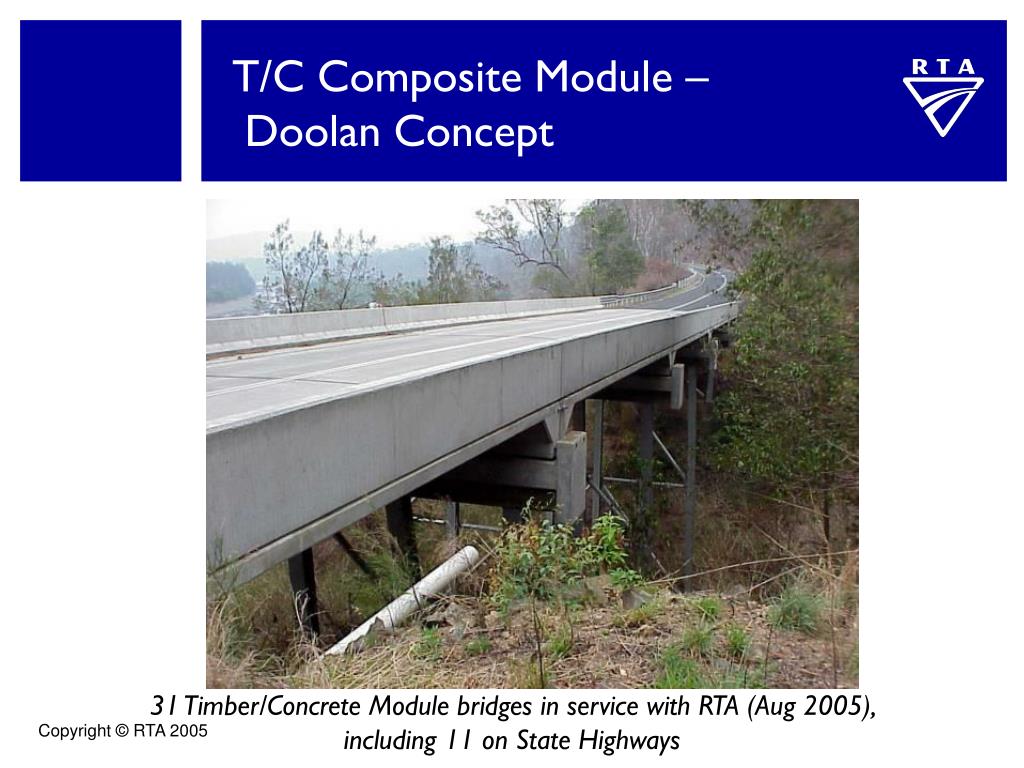 T/C Composite Module – Doolan Concept

RTA

31 Timber/Concrete Module bridges in service with RTA (Aug 2005), including 11 on State Highways

Copyright © RTA 2005